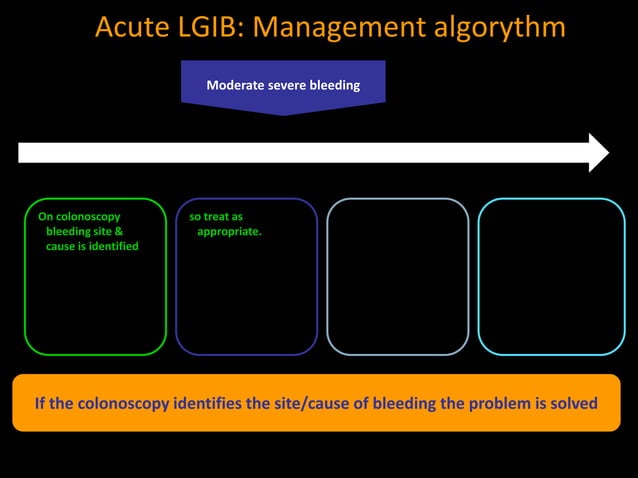 Acute LGIB: Management algorythm

Moderate severe bleeding

On colonoscopy bleeding site & cause is identified

so treat as appropriate.

If the colonoscopy identifies the site/cause of bleeding the problem is solved